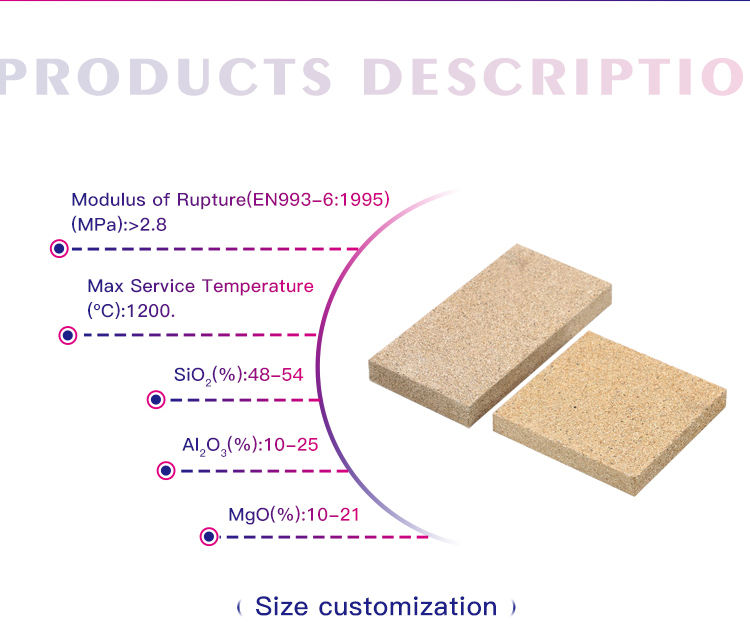 PRODUCTS DESCRIPTIO

Modulus of Rupture(EN993-6:1995) (MPa):>2.8

Max Service Temperature (°C):1200.

$SiO_2$(%):48-54

$Al_2O_3$(%):10-25

MgO(%):10-21

( Size customization )